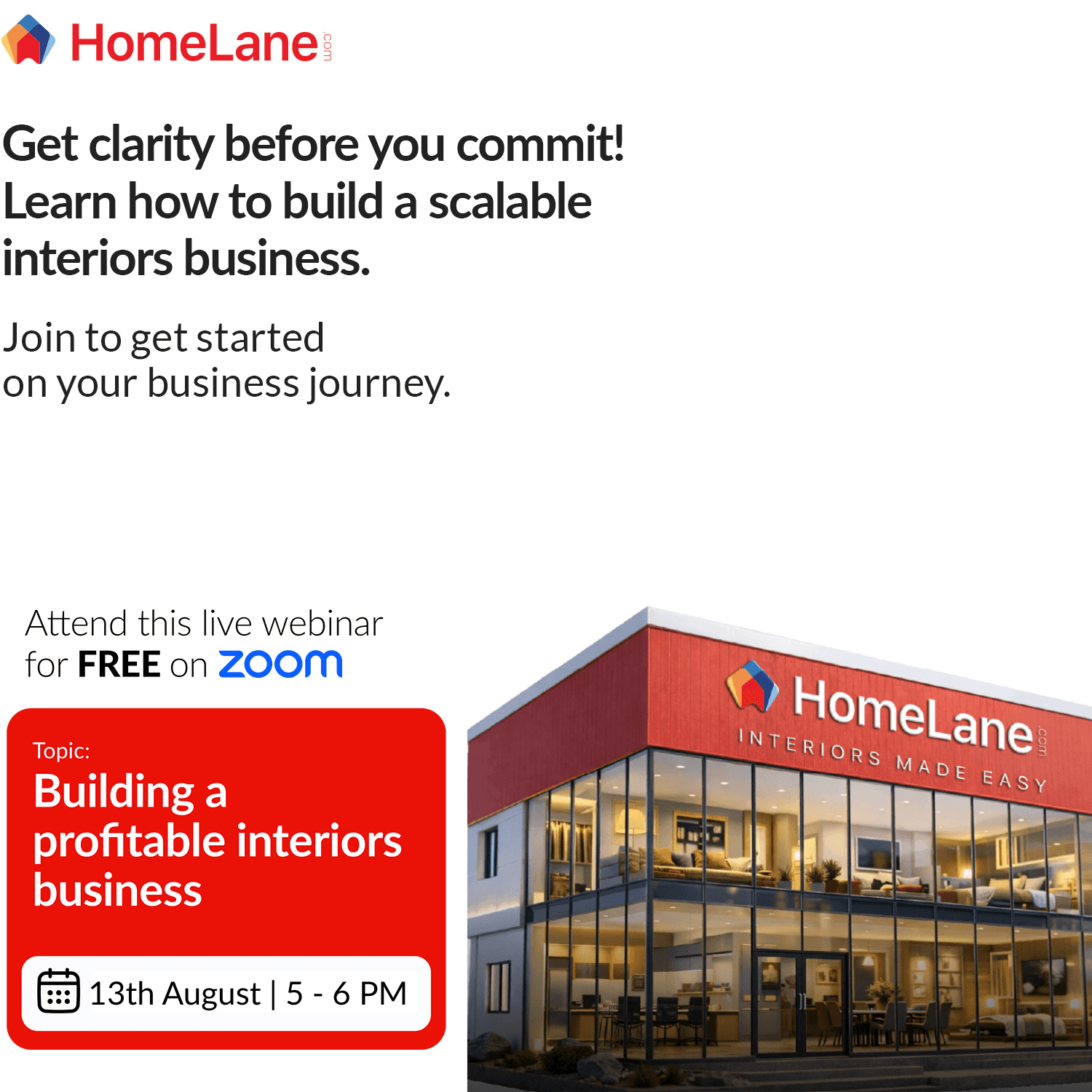 HomeLane.com

Get clarity before you commit! Learn how to build a scalable interiors business.

Join to get started on your business journey.

Attend this live webinar for FREE on zoom

Topic:
Building a profitable interiors business

13th August | 5 - 6 PM

HomeLane.com
INTERIORS MADE EASY